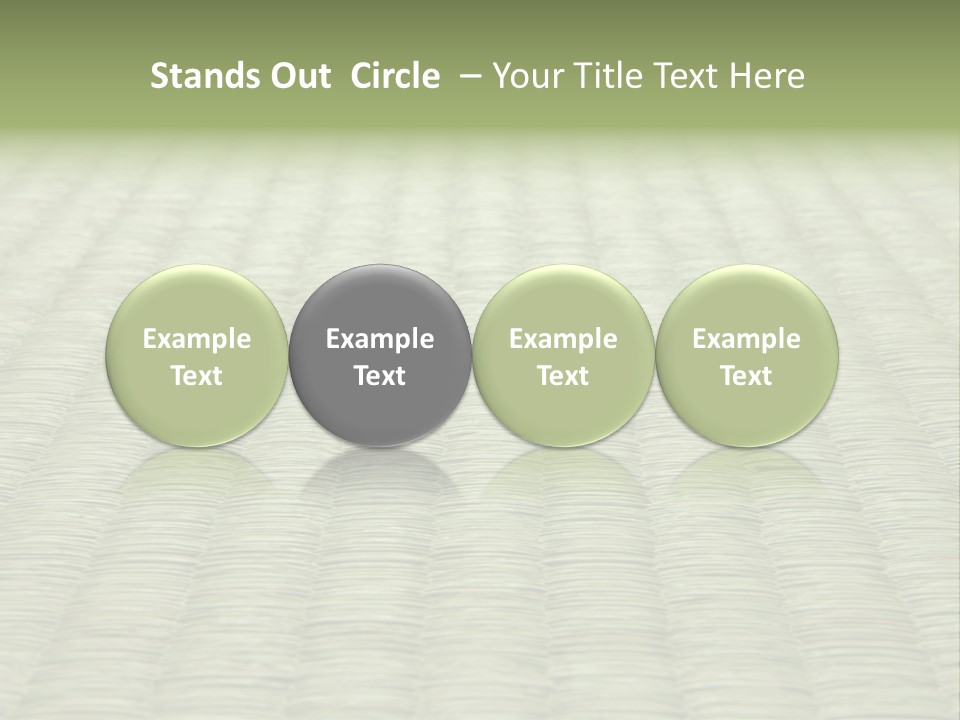 Stands Out Circle – Your Title Text Here

Example Text

Example Text

Example Text

Example Text